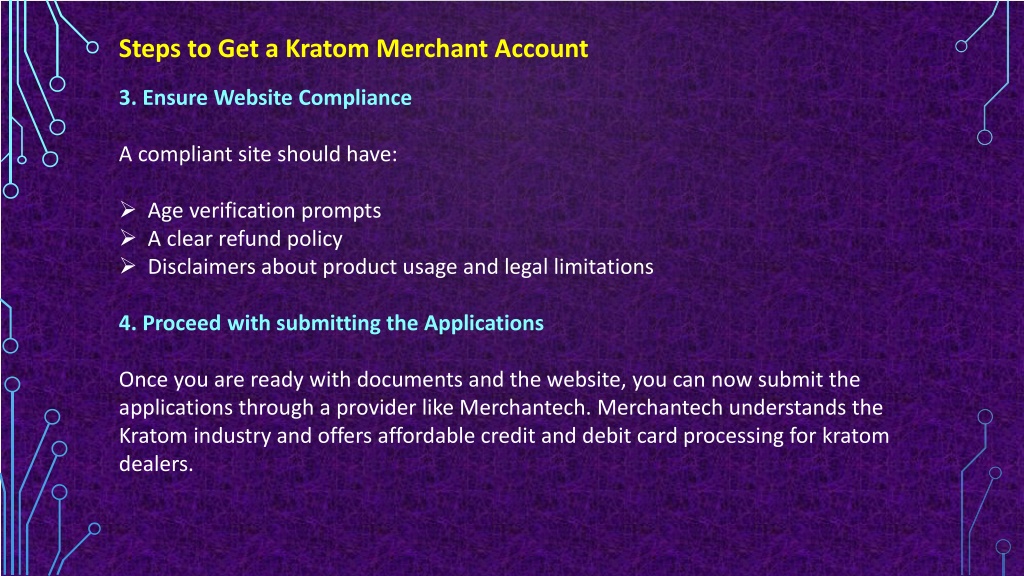 Steps to Get a Kratom Merchant Account

3. Ensure Website Compliance

A compliant site should have:

➢ Age verification prompts
➢ A clear refund policy
➢ Disclaimers about product usage and legal limitations

4. Proceed with submitting the Applications

Once you are ready with documents and the website, you can now submit the applications through a provider like Merchantech. Merchantech understands the Kratom industry and offers affordable credit and debit card processing for kratom dealers.